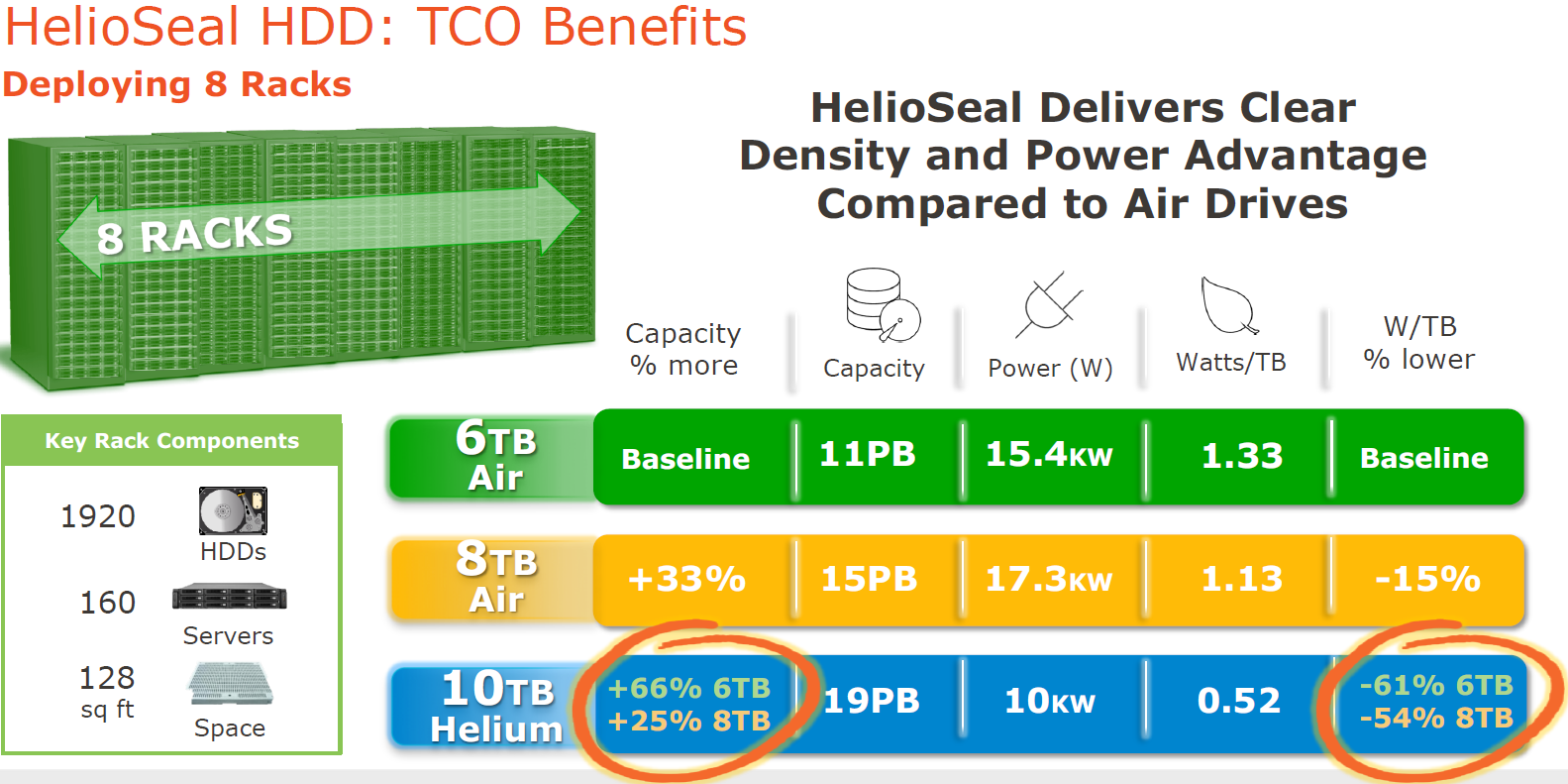 HelioSeal HDD: TCO Benefits

Deploying 8 Racks

8 RACKS

HelioSeal Delivers Clear Density and Power Advantage Compared to Air Drives

Key Rack Components

1920 HDDs

160 Servers

128 sq ft Space

| | Capacity % more | Capacity | Power (W) | Watts/TB | W/TB % lower |
|---|---|---|---|---|---|
| 6TB Air | Baseline | 11PB | 15.4KW | 1.33 | Baseline |
| 8TB Air | +33% | 15PB | 17.3KW | 1.13 | -15% |
| 10TB Helium | +66% 6TB +25% 8TB | 19PB | 10KW | 0.52 | -61% 6TB -54% 8TB |